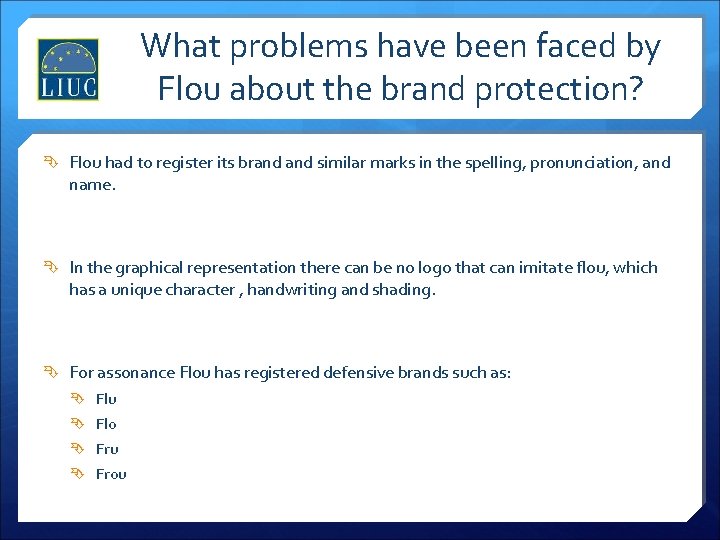 LIUC

What problems have been faced by Flou about the brand protection?

Flou had to register its brand and similar marks in the spelling, pronunciation, and name.

In the graphical representation there can be no logo that can imitate flou, which has a unique character , handwriting and shading.

For assonance Flou has registered defensive brands such as:

Flu

Flo

Fru

Frou